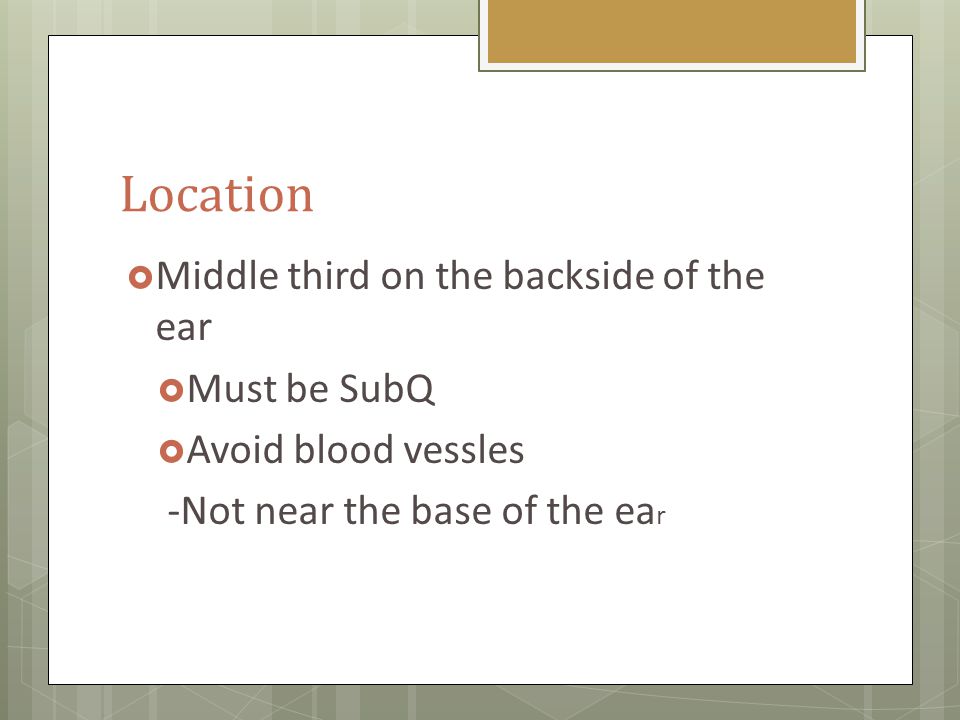 Location

Middle third on the backside of the ear

Must be SubQ

Avoid blood vessles

-Not near the base of the ear